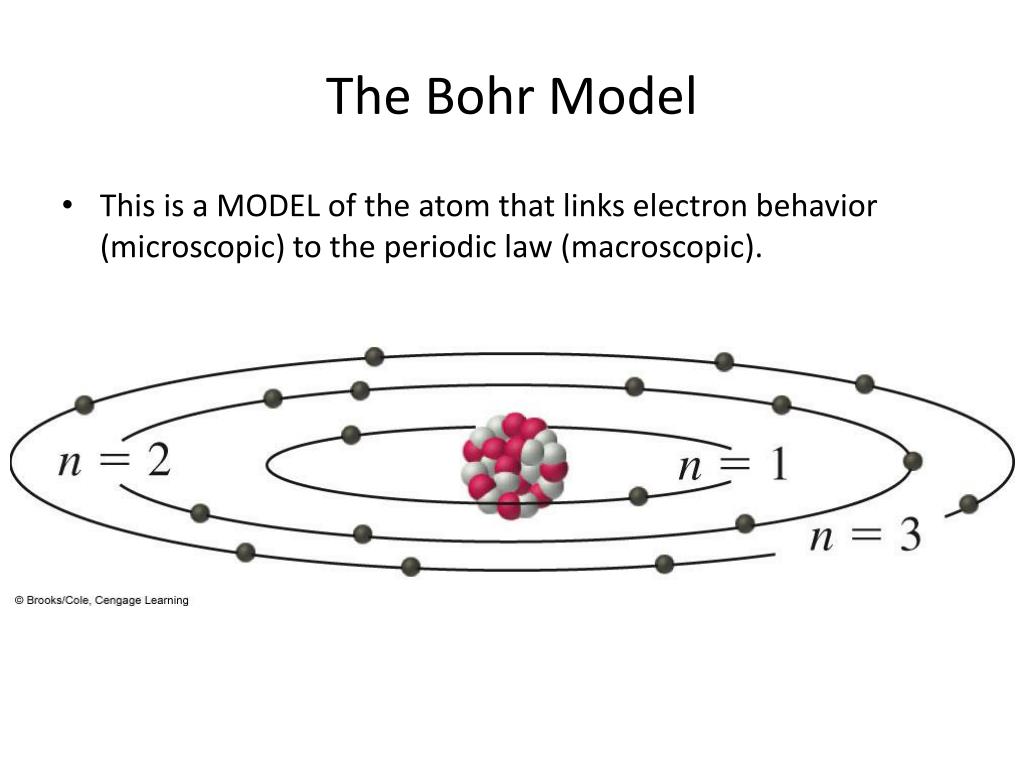 The Bohr Model

• This is a MODEL of the atom that links electron behavior (microscopic) to the periodic law (macroscopic).

$n = 2$

$n = 1$

$n = 3$

© Brooks/Cole, Cengage Learning